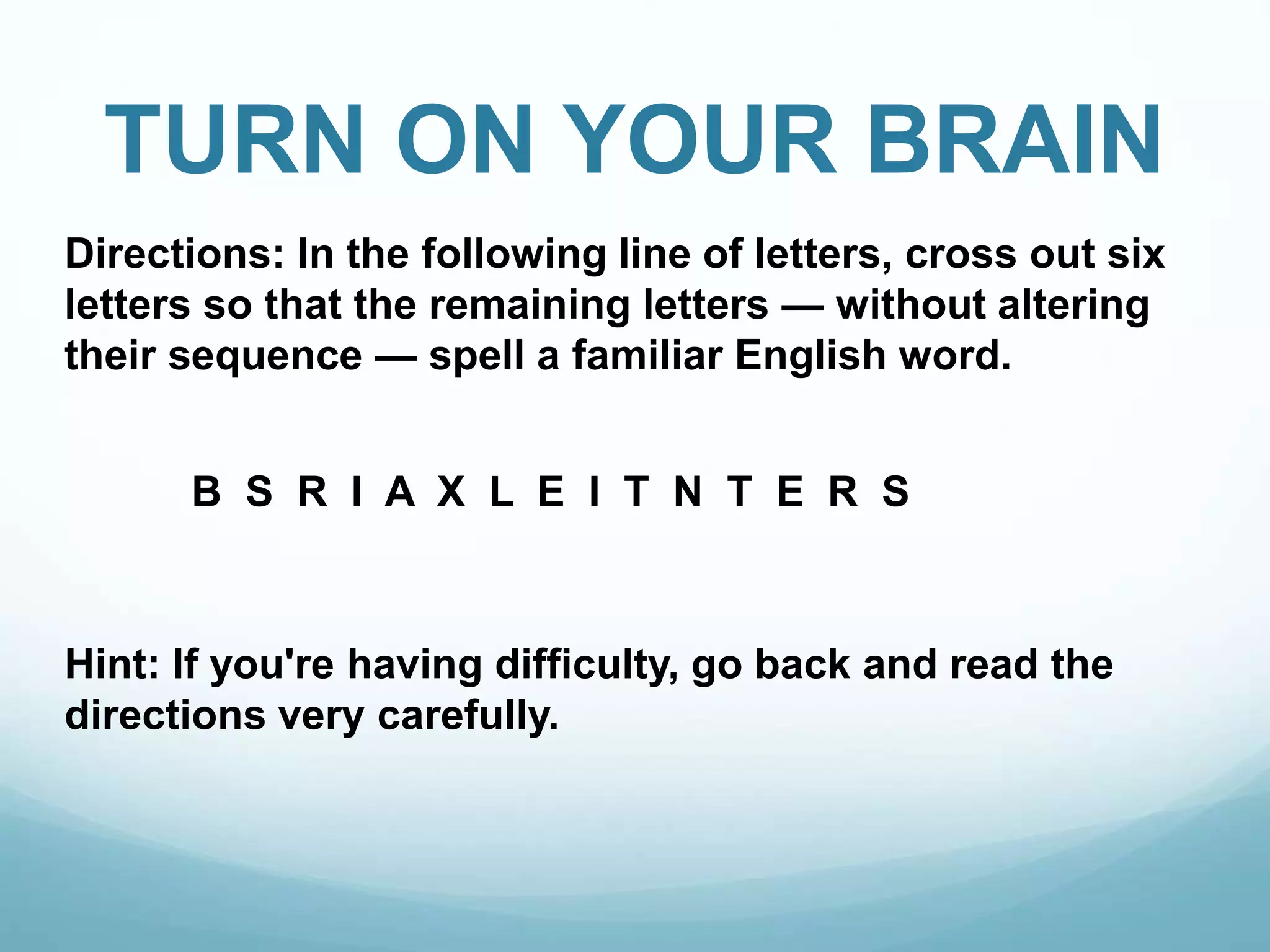 TURN ON YOUR BRAIN

Directions: In the following line of letters, cross out six letters so that the remaining letters — without altering their sequence — spell a familiar English word.

B S R I A X L E I T N T E R S

Hint: If you're having difficulty, go back and read the directions very carefully.